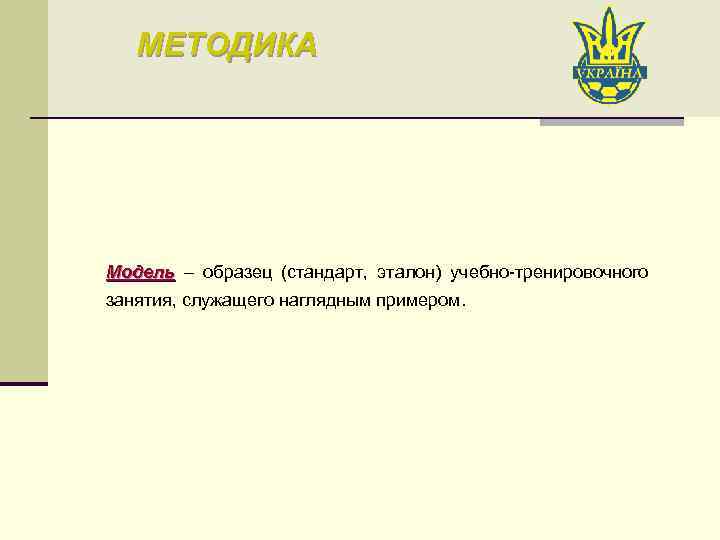 МЕТОДИКА

УКРАЇНА

Модель – образец (стандарт, эталон) учебно-тренировочного занятия, служащего наглядным примером.